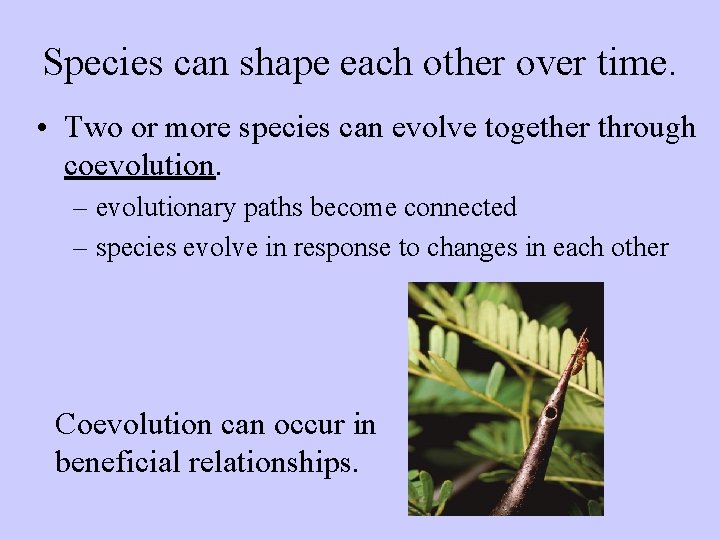 Species can shape each other over time.

• Two or more species can evolve together through coevolution.

– evolutionary paths become connected

– species evolve in response to changes in each other

Coevolution can occur in beneficial relationships.